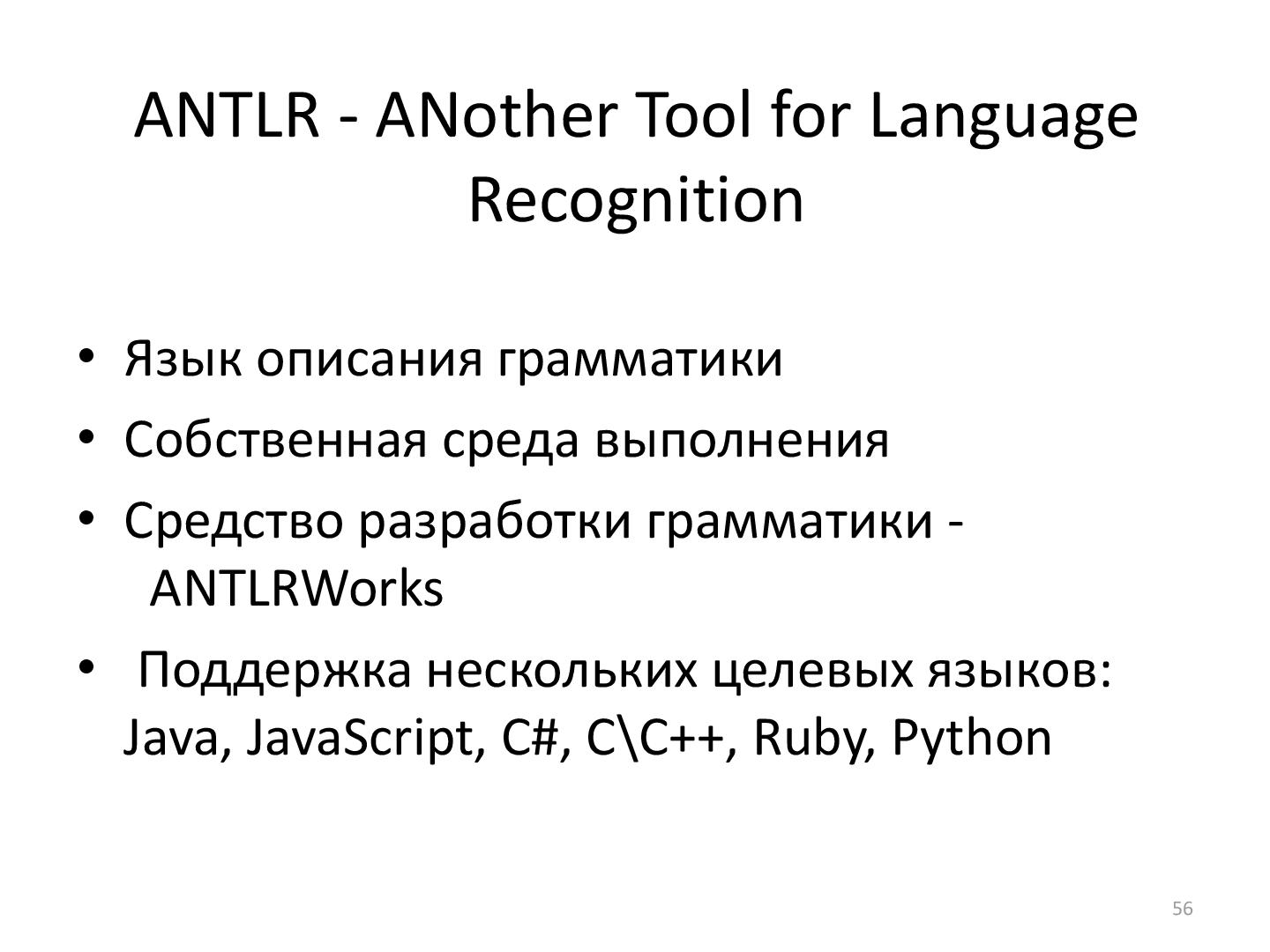 ANTLR - ANother Tool for Language Recognition

• Язык описания грамматики
• Собственная среда выполнения
• Средство разработки грамматики - ANTLRWorks
• Поддержка нескольких целевых языков: Java, JavaScript, C#, C\C++, Ruby, Python

56